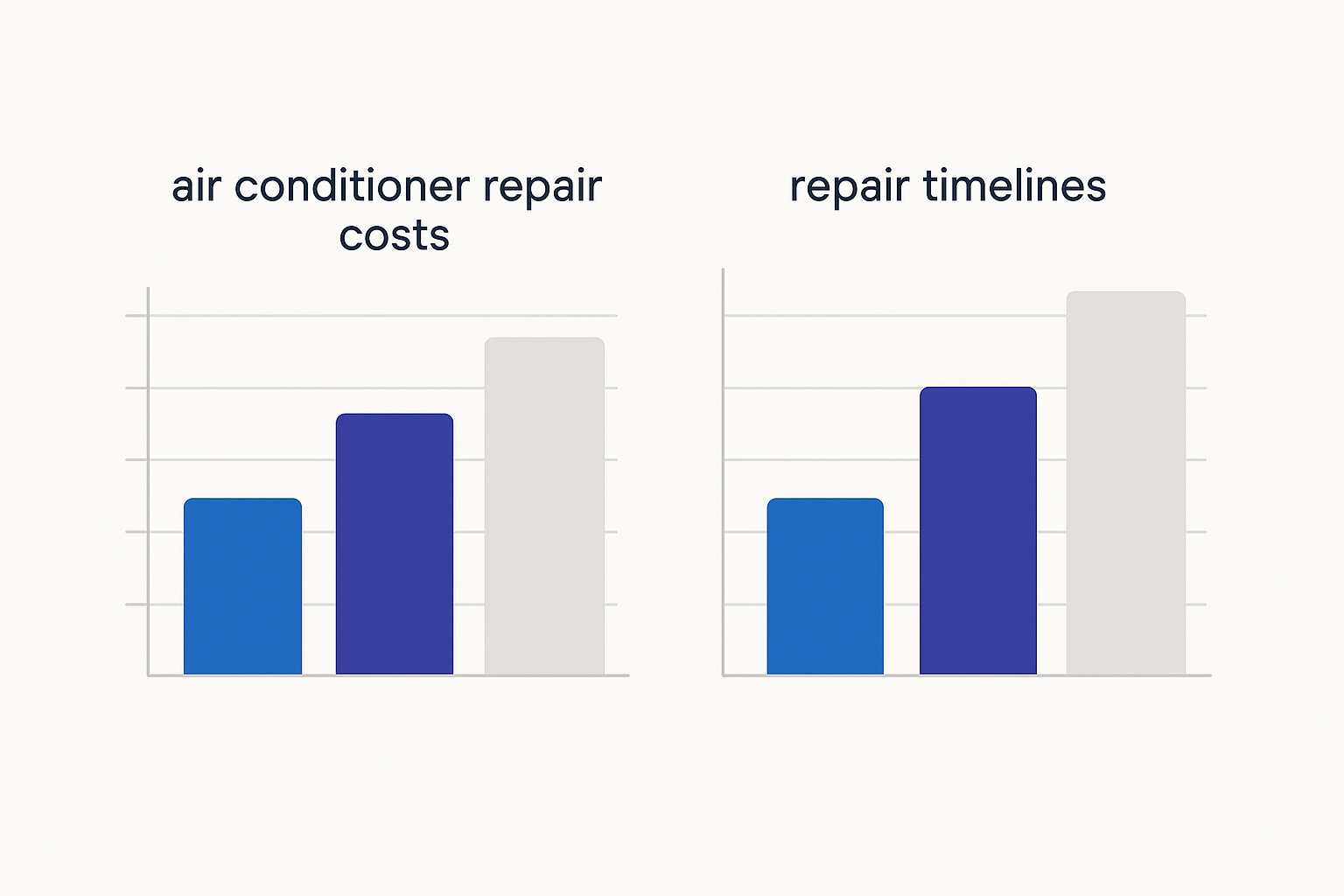 air conditioner repair costs

repair timelines